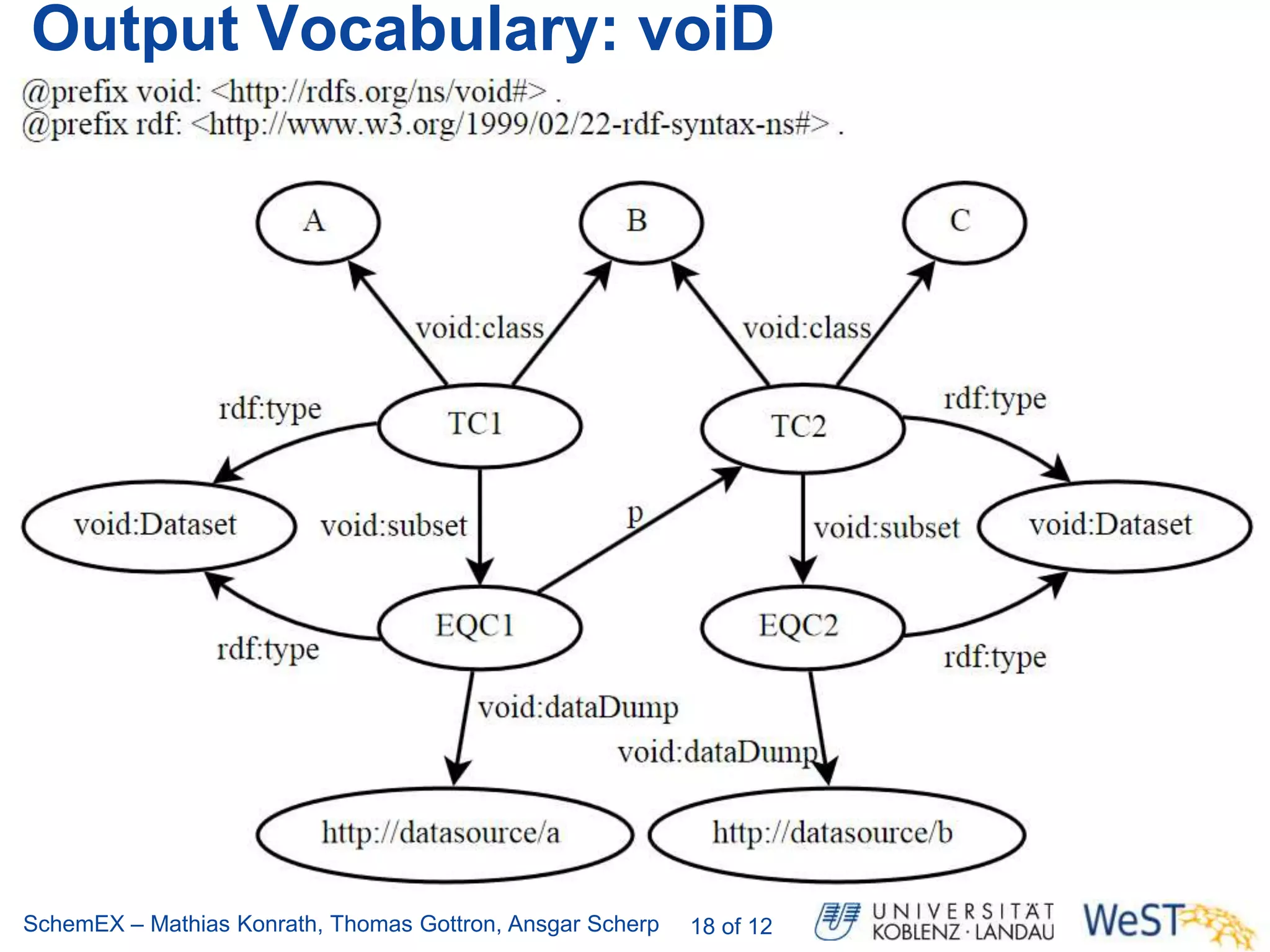 Output Vocabulary: voiD

@prefix void: <http://rdfs.org/ns/void#> .
@prefix rdf: <http://www.w3.org/1999/02/22-rdf-syntax-ns#> .

A

B

C

void:class

void:class

rdf:type

TC1

TC2

rdf:type

void:Dataset

void:subset

p

void:subset

void:Dataset

EQC1

EQC2

rdf:type

rdf:type

void:dataDump

void:dataDump

http://datasource/a

http://datasource/b

SchemEX – Mathias Konrath, Thomas Gottron, Ansgar Scherp 18 of 12

UNIVERSITÄT KOBLENZ · LANDAU

WeST